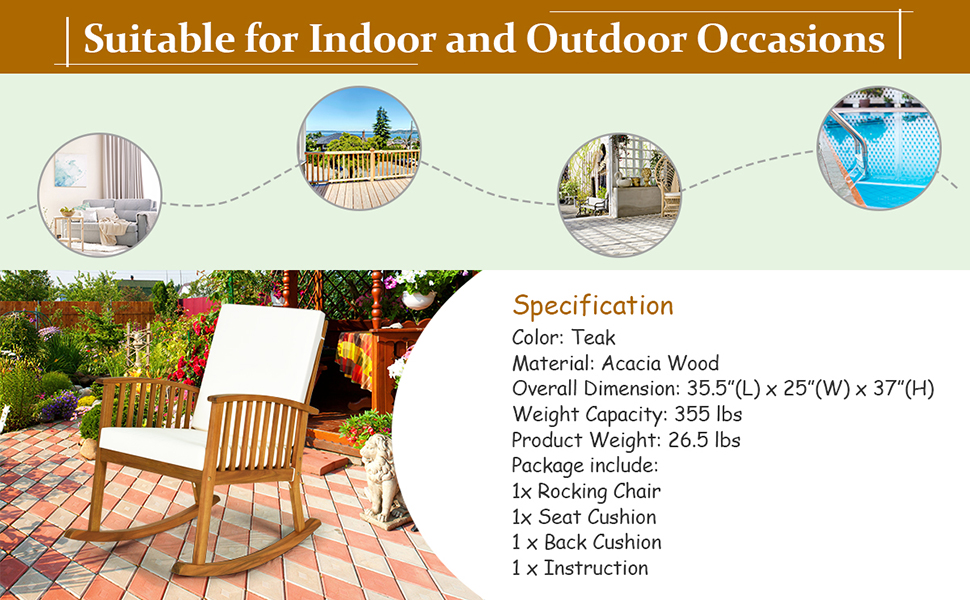 Suitable for Indoor and Outdoor Occasions

Specification
Color: Teak
Material: Acacia Wood
Overall Dimension: 35.5"(L) x 25"(W) x 37"(H)
Weight Capacity: 355 lbs
Product Weight: 26.5 lbs
Package include:
1x Rocking Chair
1x Seat Cushion
1 x Back Cushion
1 x Instruction